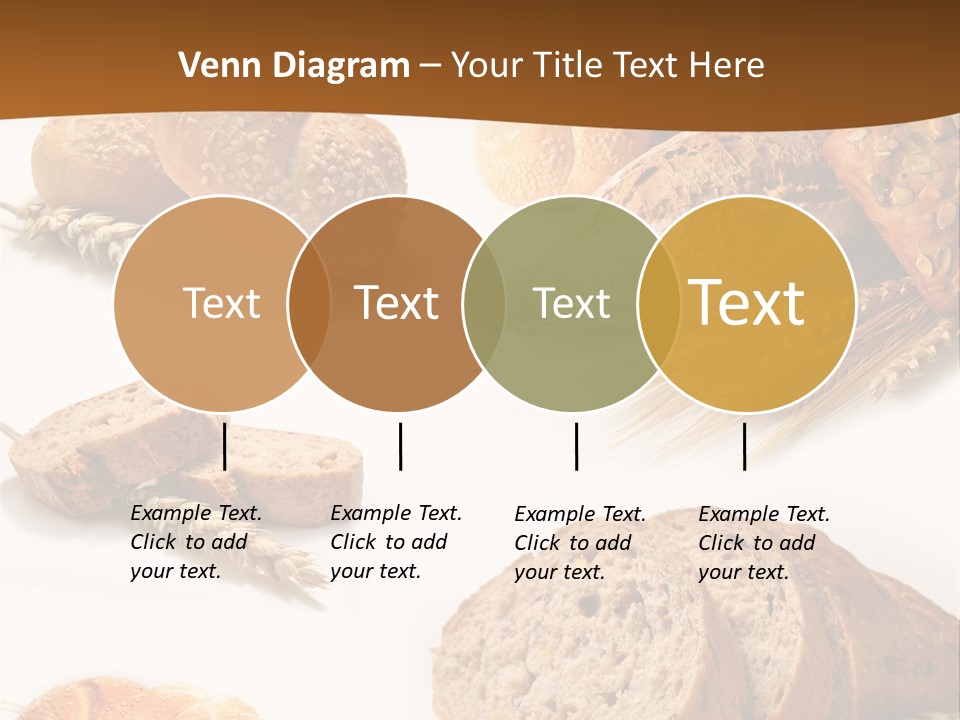 Venn Diagram – Your Title Text Here

Text

Text

Text

Text

Example Text. Click to add your text.

Example Text. Click to add your text.

Example Text. Click to add your text.

Example Text. Click to add your text.